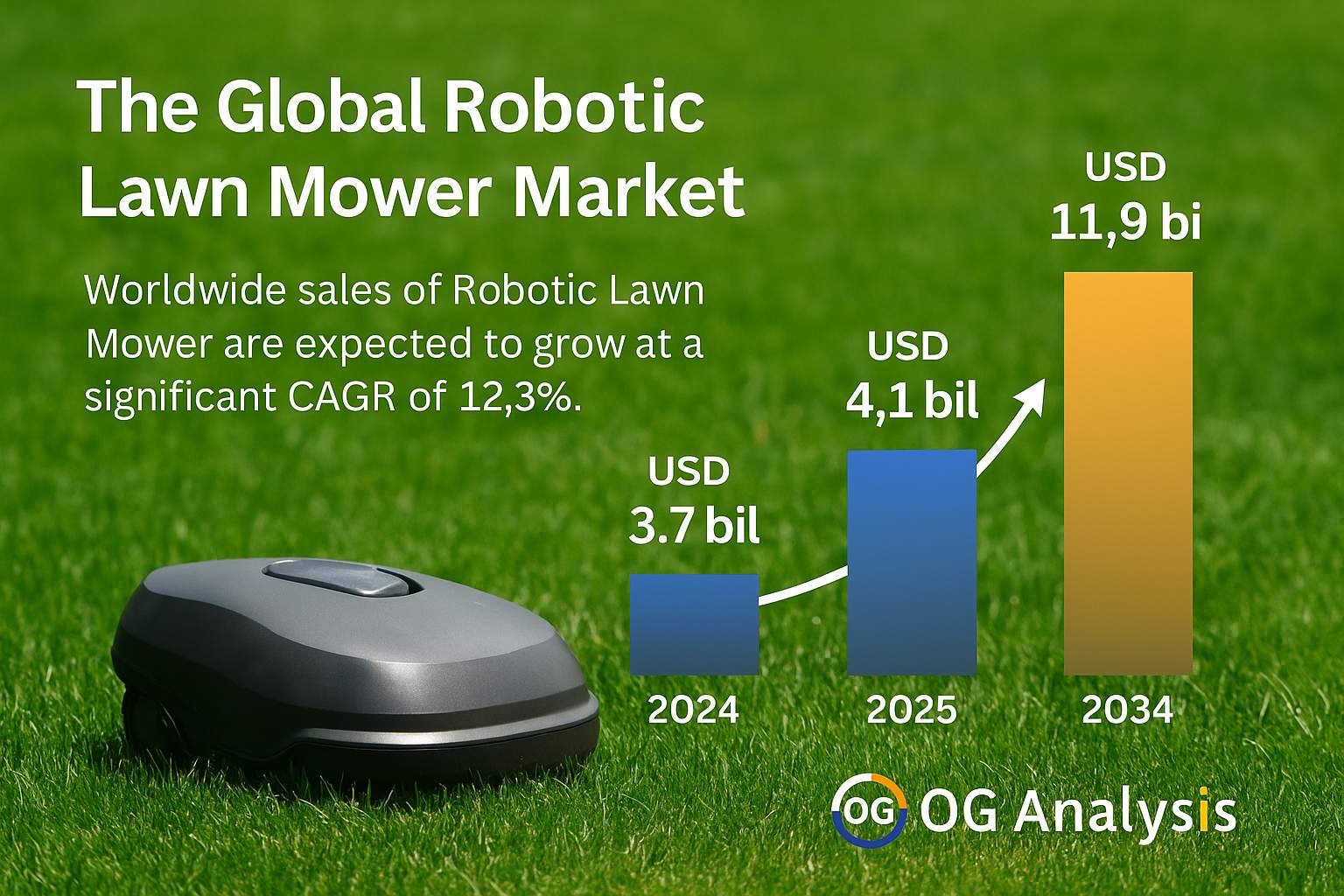 The Global Robotic Lawn Mower Market

Worldwide sales of Robotic Lawn Mower are expected to grow at a significant CAGR of 12,3%.

USD
3.7 bil

USD
4,1 bil

USD
11,9 bi

2024

2025

2034

OG OG Analysis